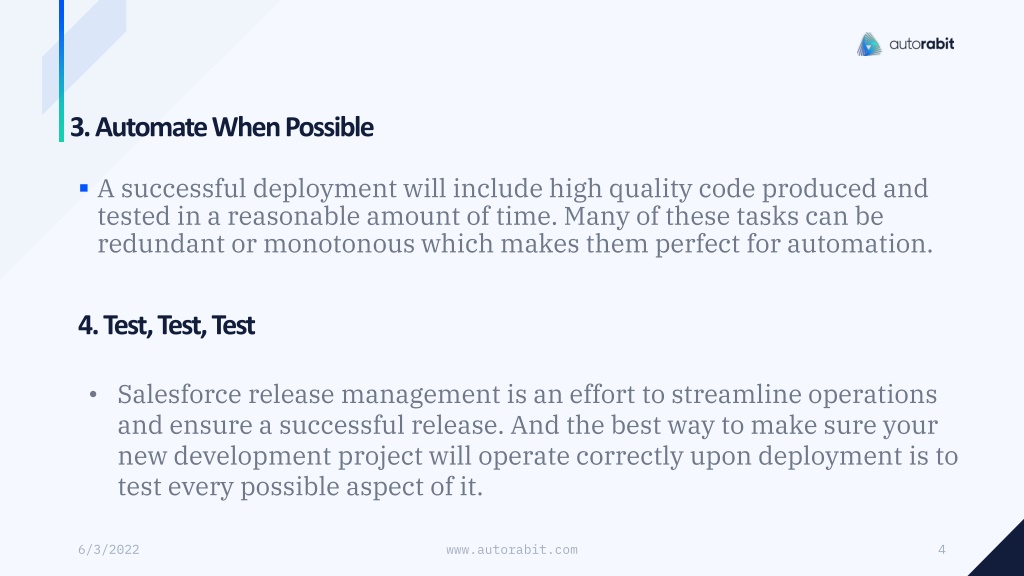 autorabit

3. Automate When Possible

▪ A successful deployment will include high quality code produced and tested in a reasonable amount of time. Many of these tasks can be redundant or monotonous which makes them perfect for automation.

4. Test, Test, Test

• Salesforce release management is an effort to streamline operations and ensure a successful release. And the best way to make sure your new development project will operate correctly upon deployment is to test every possible aspect of it.

6/3/2022

www.autorabit.com

4